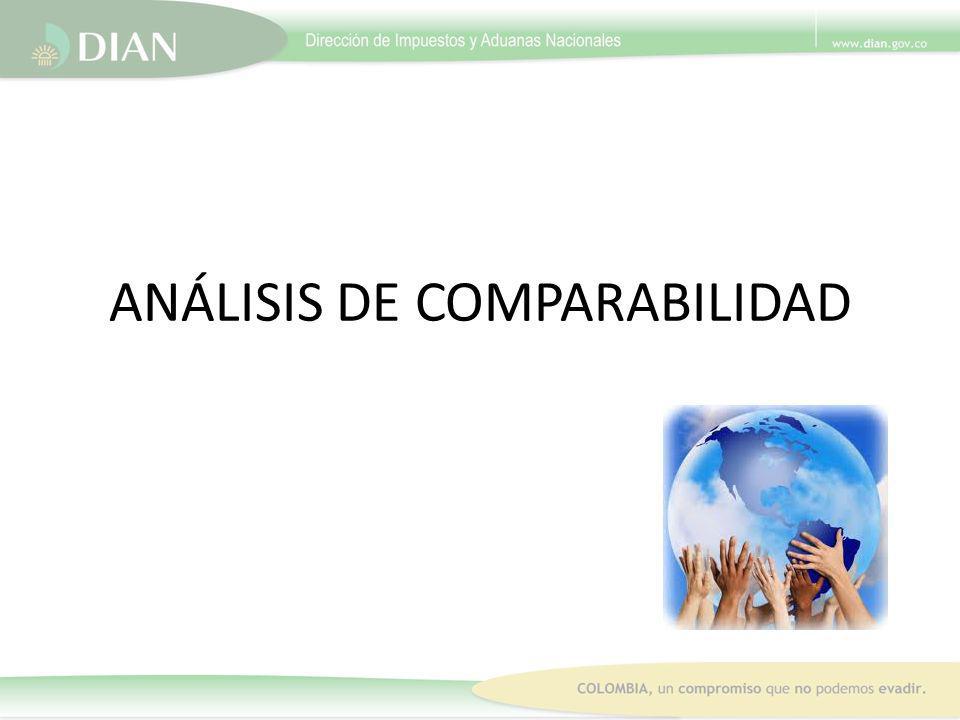 DIAN

Dirección de Impuestos y Aduanas Nacionales

www.dian.gov.co

ANÁLISIS DE COMPARABILIDAD

COLOMBIA, un compromiso que no podemos evadir.